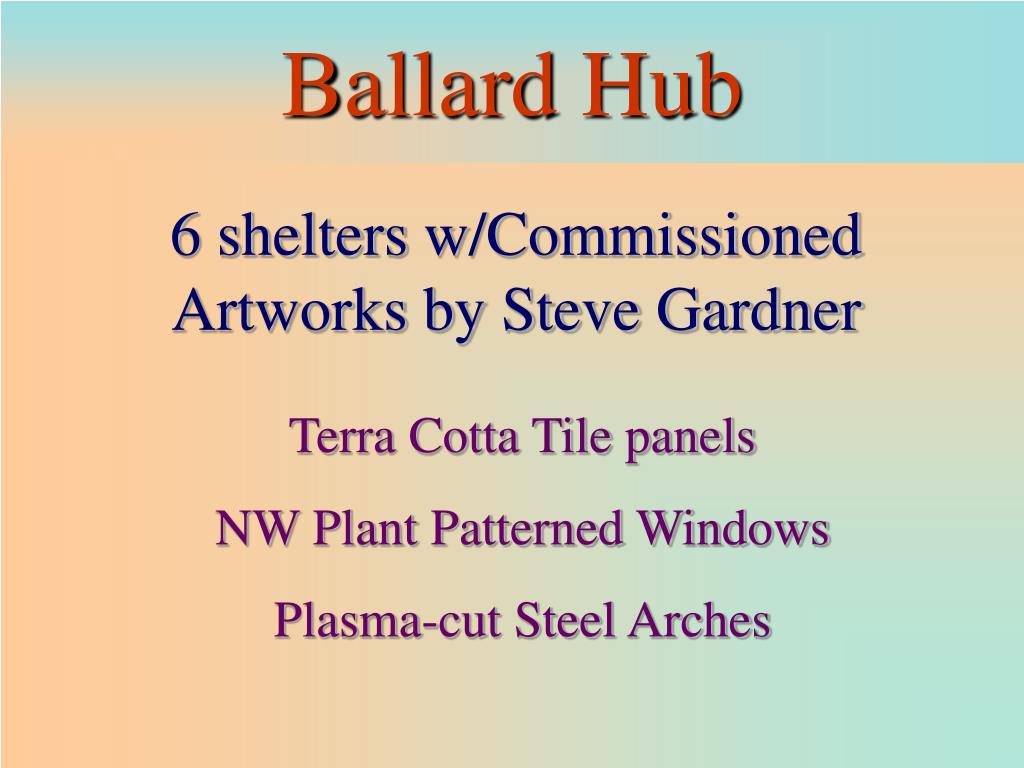 Ballard Hub

6 shelters w/Commissioned Artworks by Steve Gardner

Terra Cotta Tile panels

NW Plant Patterned Windows

Plasma-cut Steel Arches